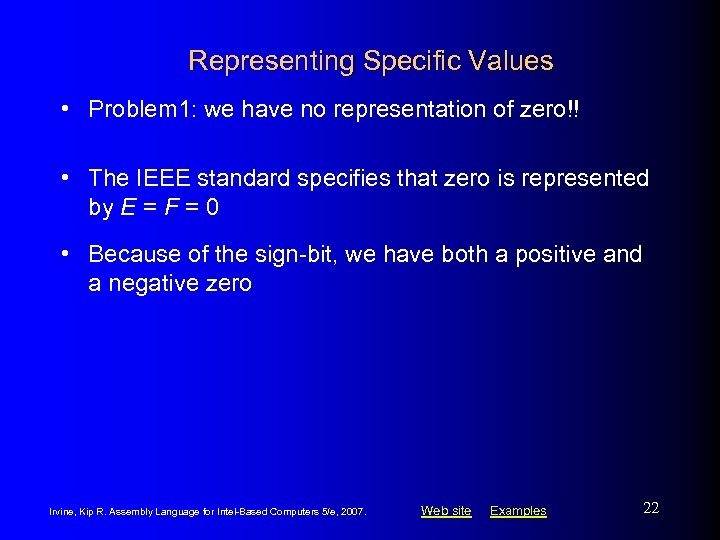 Representing Specific Values

• Problem1: we have no representation of zero!!

• The IEEE standard specifies that zero is represented by $E = F = 0$

• Because of the sign-bit, we have both a positive and a negative zero

Irvine, Kip R. Assembly Language for Intel-Based Computers 5/e, 2007.

Web site Examples

22